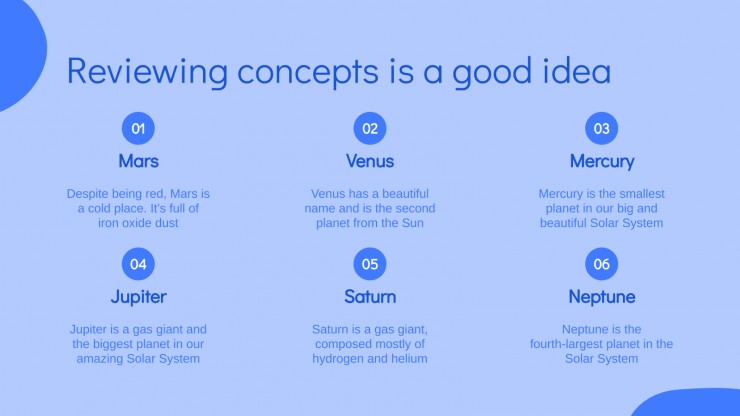 Reviewing concepts is a good idea

01
Mars
Despite being red, Mars is a cold place. It's full of iron oxide dust

02
Venus
Venus has a beautiful name and is the second planet from the Sun

03
Mercury
Mercury is the smallest planet in our big and beautiful Solar System

04
Jupiter
Jupiter is a gas giant and the biggest planet in our amazing Solar System

05
Saturn
Saturn is a gas giant, composed mostly of hydrogen and helium

06
Neptune
Neptune is the fourth-largest planet in the Solar System